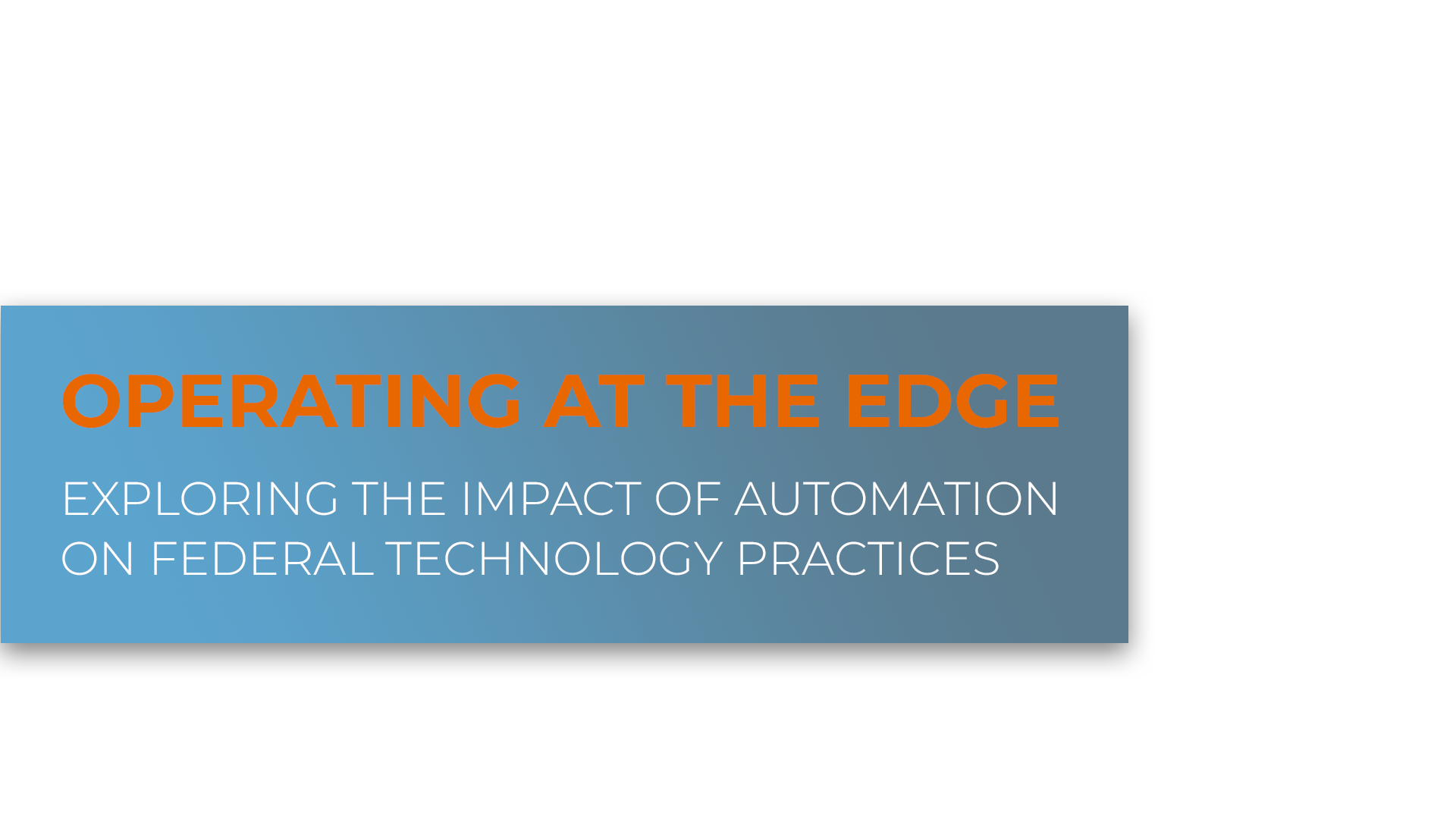 OPERATING AT THE EDGE

EXPLORING THE IMPACT OF AUTOMATION ON FEDERAL TECHNOLOGY PRACTICES